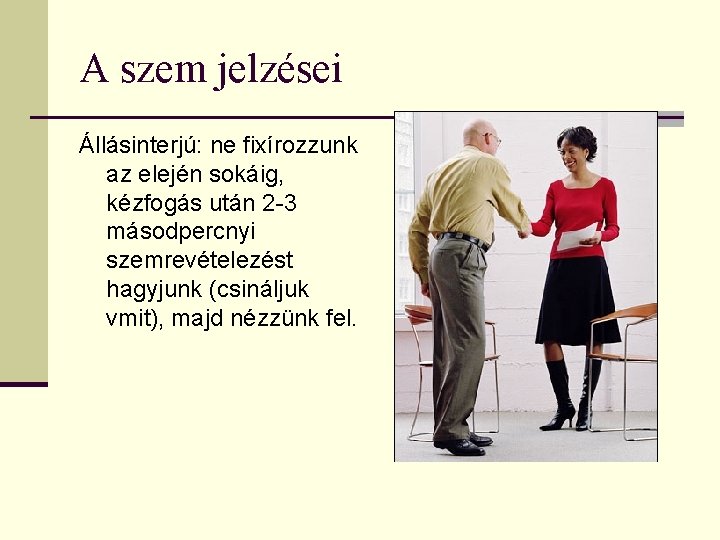 A szem jelzései

Állásinterjú: ne fixírozzunk az elején sokáig, kézfogás után 2-3 másodpercnyi szemrevételezést hagyjunk (csináljuk vmit), majd nézzünk fel.